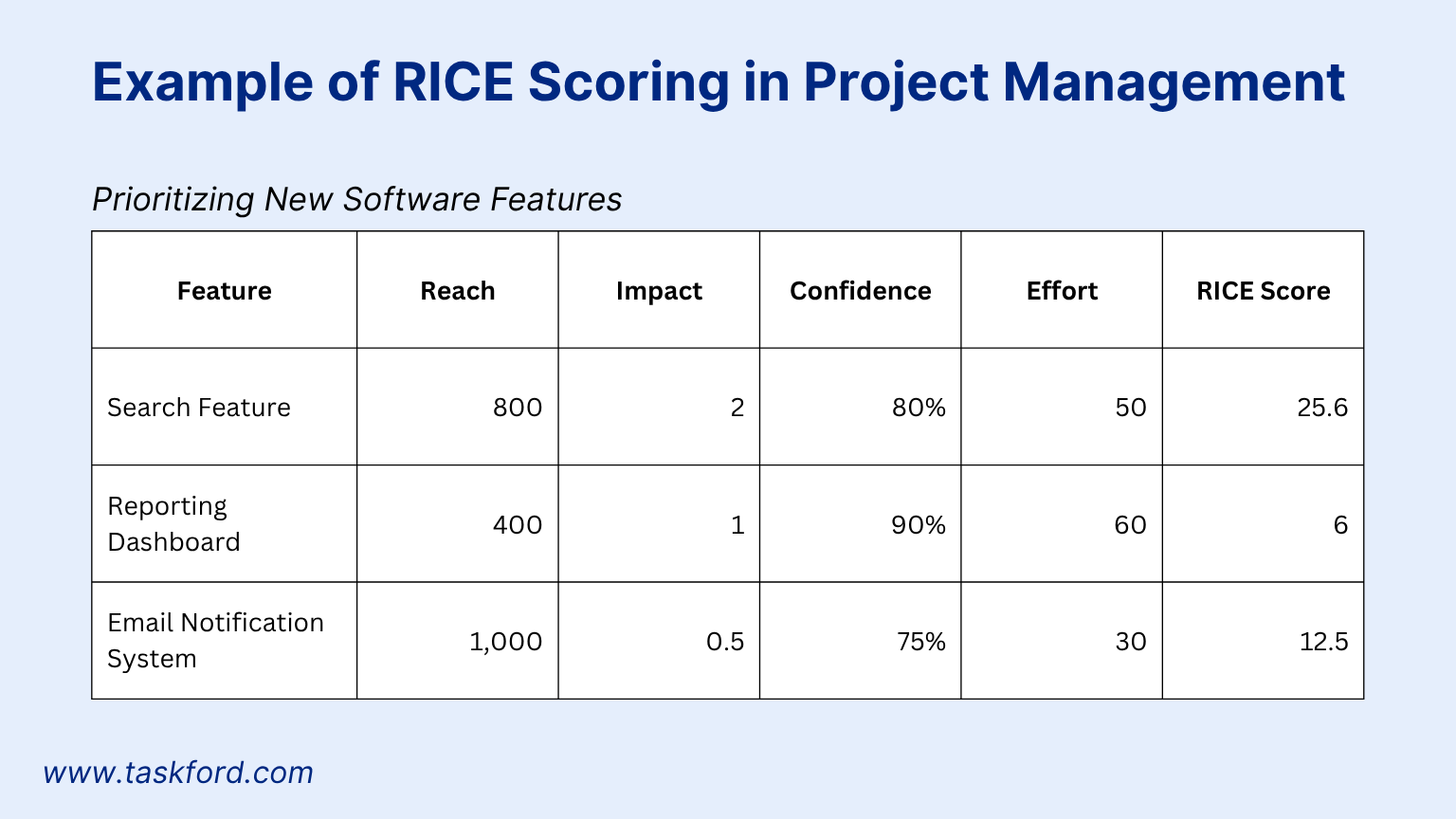 Example of RICE Scoring in Project Management

Prioritizing New Software Features

| Feature | Reach | Impact | Confidence | Effort | RICE Score |
|---|---|---|---|---|---|
| Search Feature | 800 | 2 | 80% | 50 | 25.6 |
| Reporting Dashboard | 400 | 1 | 90% | 60 | 6 |
| Email Notification System | 1,000 | 0.5 | 75% | 30 | 12.5 |

www.taskford.com